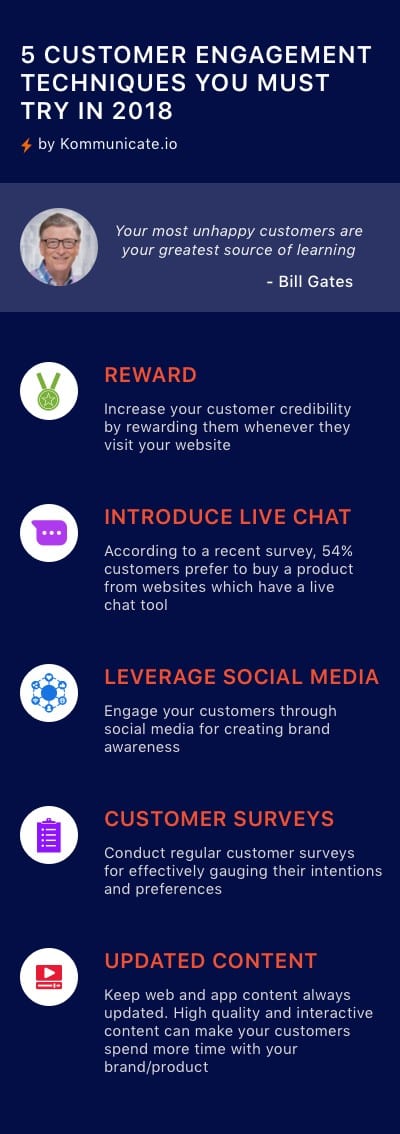 5 CUSTOMER ENGAGEMENT TECHNIQUES YOU MUST TRY IN 2018

by Kommunicate.io

Your most unhappy customers are your greatest source of learning

- Bill Gates

REWARD

Increase your customer credibility by rewarding them whenever they visit your website

INTRODUCE LIVE CHAT

According to a recent survey, 54% customers prefer to buy a product from websites which have a live chat tool

LEVERAGE SOCIAL MEDIA

Engage your customers through social media for creating brand awareness

CUSTOMER SURVEYS

Conduct regular customer surveys for effectively gauging their intentions and preferences

UPDATED CONTENT

Keep web and app content always updated. High quality and interactive content can make your customers spend more time with your brand/product